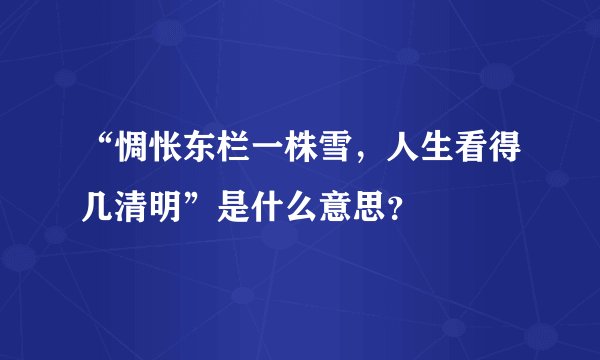 “惆怅东栏一株雪，人生看得几清明”是什么意思？